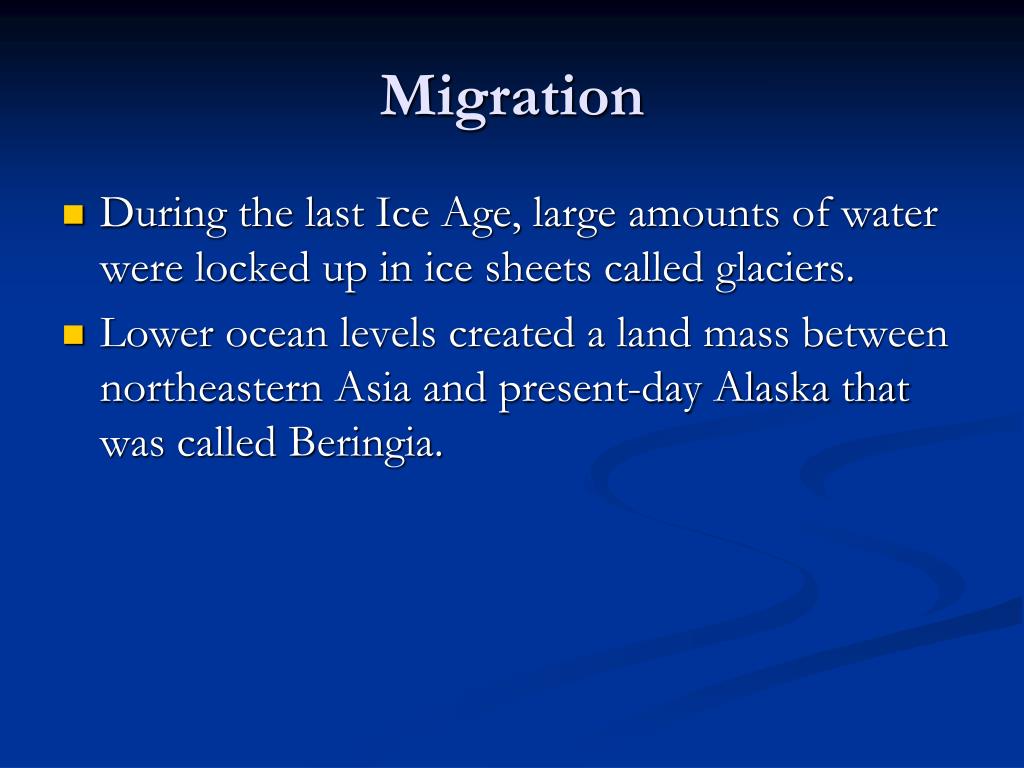 Migration

- During the last Ice Age, large amounts of water were locked up in ice sheets called glaciers.
- Lower ocean levels created a land mass between northeastern Asia and present-day Alaska that was called Beringia.